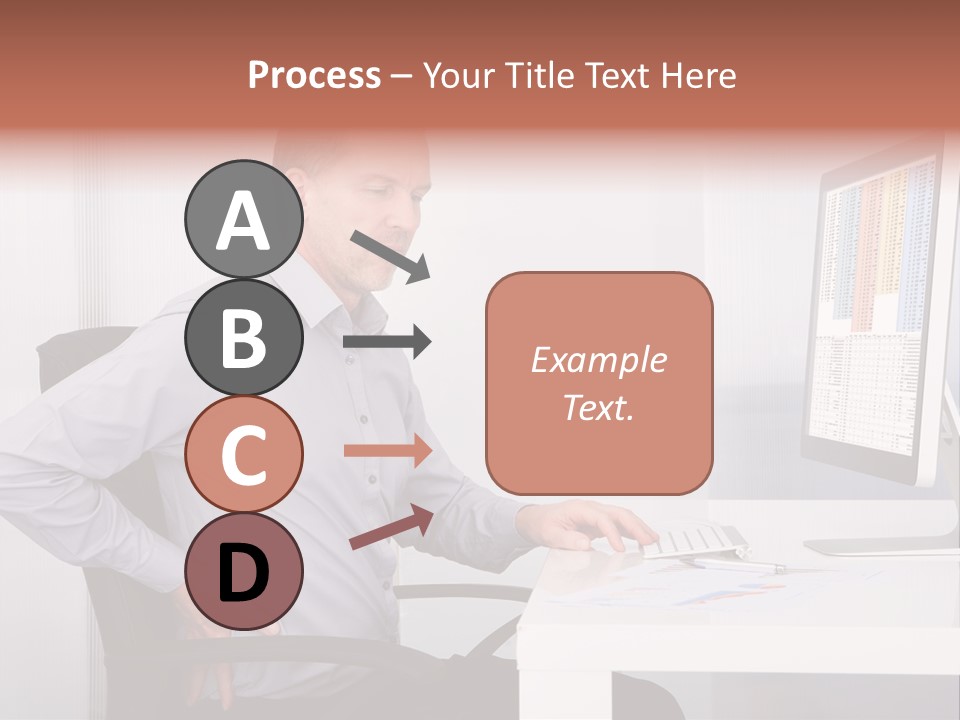 Process – Your Title Text Here

A

B

C

D

Example Text.